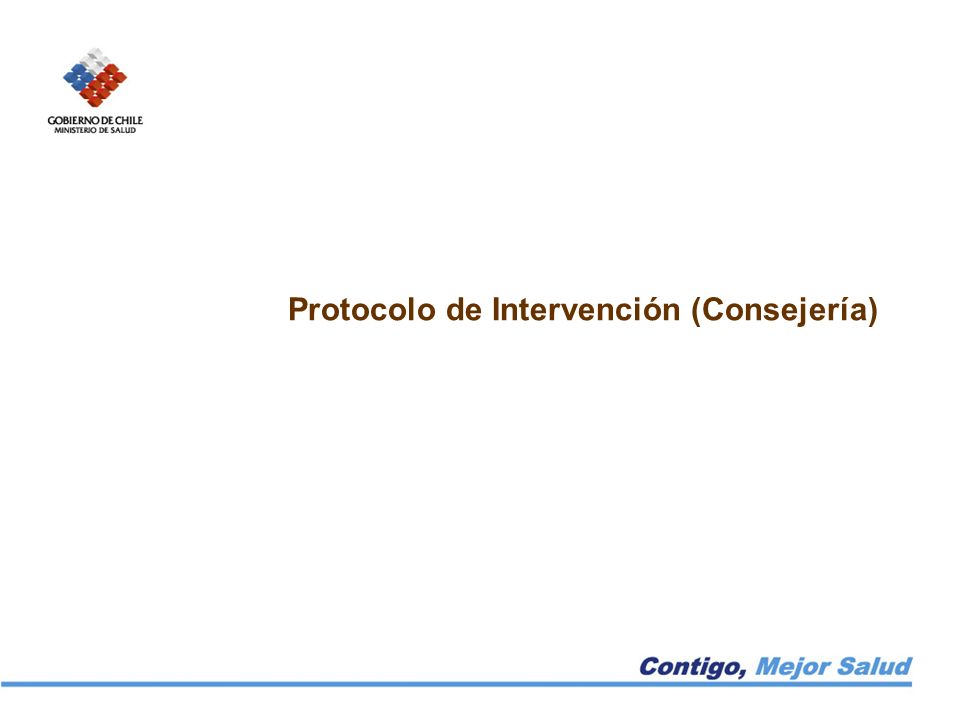 GOBIERNO DE CHILE
MINISTERIO DE SALUD

Protocolo de Intervención (Consejería)

Contigo, Mejor Salud